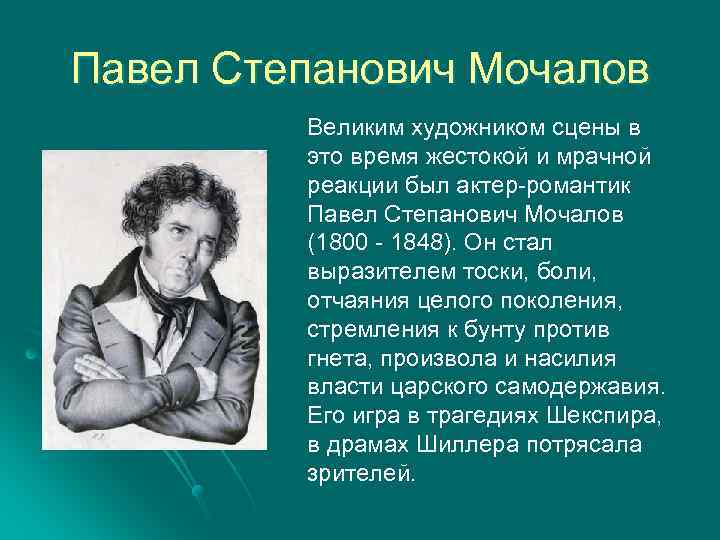 Павел Степанович Мочалов

Великим художником сцены в это время жестокой и мрачной реакции был актер-романтик Павел Степанович Мочалов (1800 - 1848). Он стал выразителем тоски, боли, отчаяния целого поколения, стремления к бунту против гнета, произвола и насилия власти царского самодержавия. Его игра в трагедиях Шекспира, в драмах Шиллера потрясала зрителей.